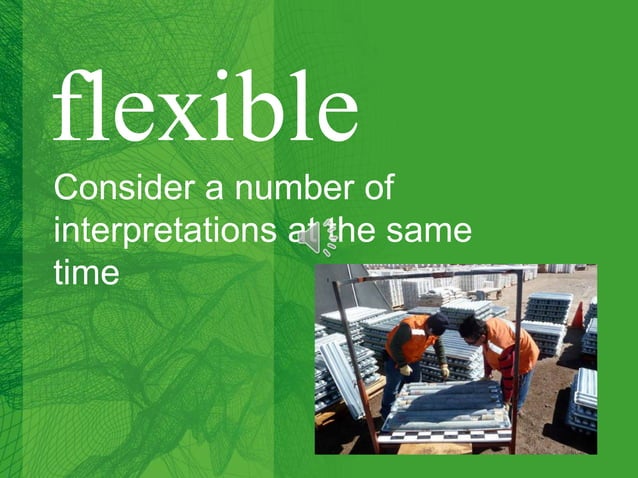 flexible

Consider a number of interpretations at the same time